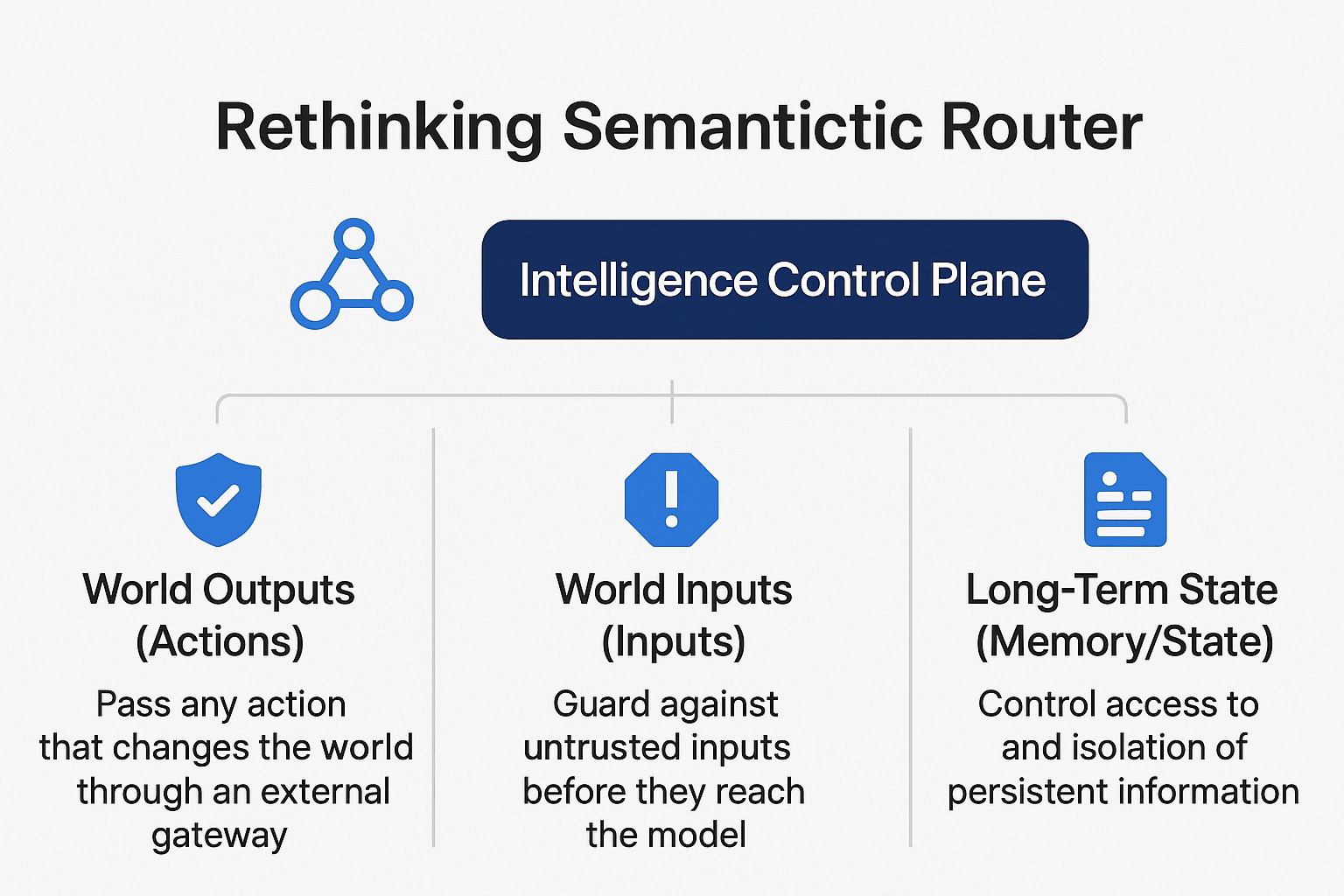 Rethinking Semantictic Router

Intelligence Control Plane

World Outputs (Actions)

Pass any action that changes the world through an external gateway

World Inputs (Inputs)

Guard against untrusted inputs before they reach the model

Long-Term State (Memory/State)

Control access to and isolation of persistent information